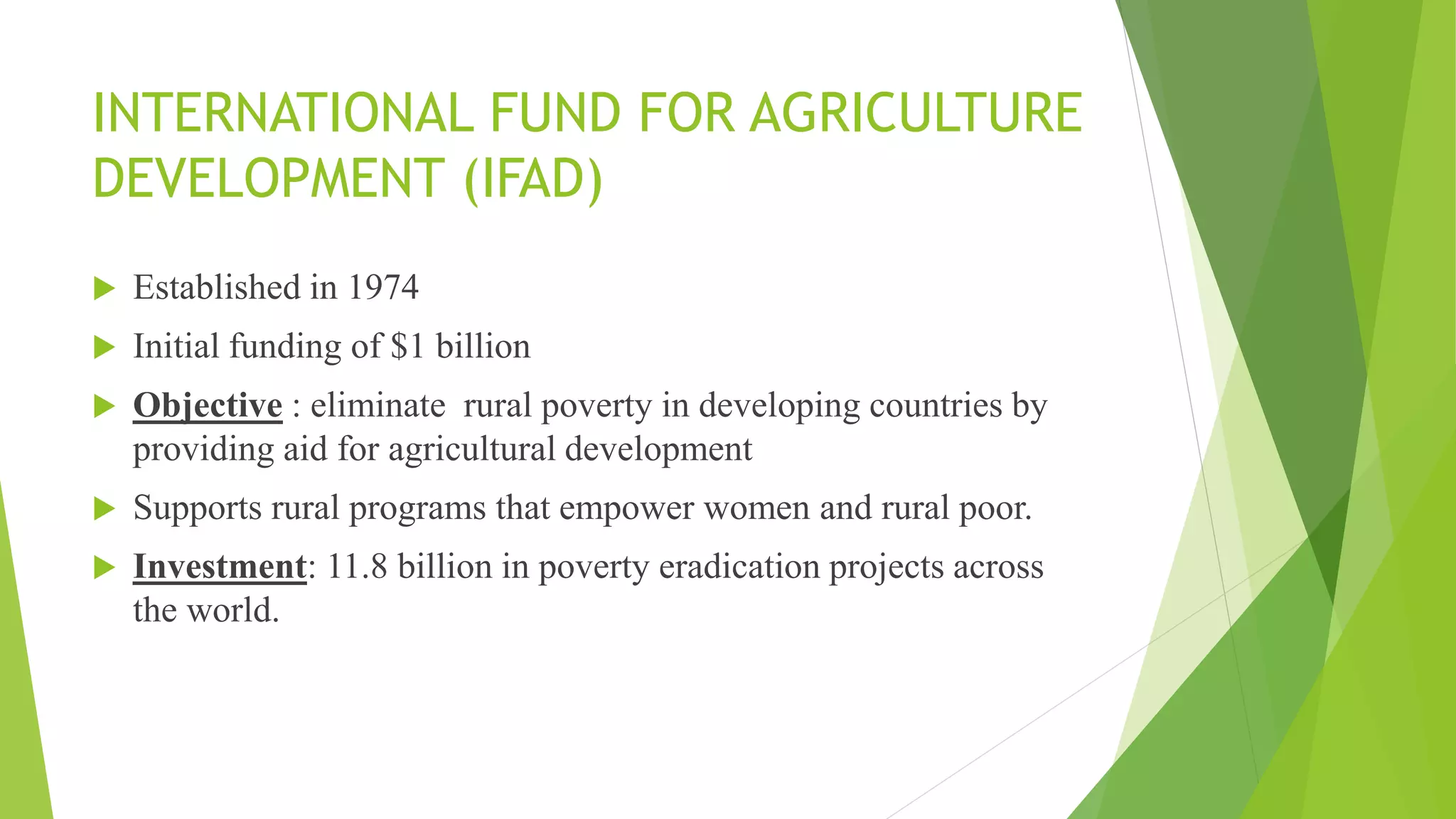 INTERNATIONAL FUND FOR AGRICULTURE DEVELOPMENT (IFAD)

▶ Established in 1974

▶ Initial funding of $1 billion

▶ Objective : eliminate rural poverty in developing countries by providing aid for agricultural development

▶ Supports rural programs that empower women and rural poor.

▶ Investment: 11.8 billion in poverty eradication projects across the world.